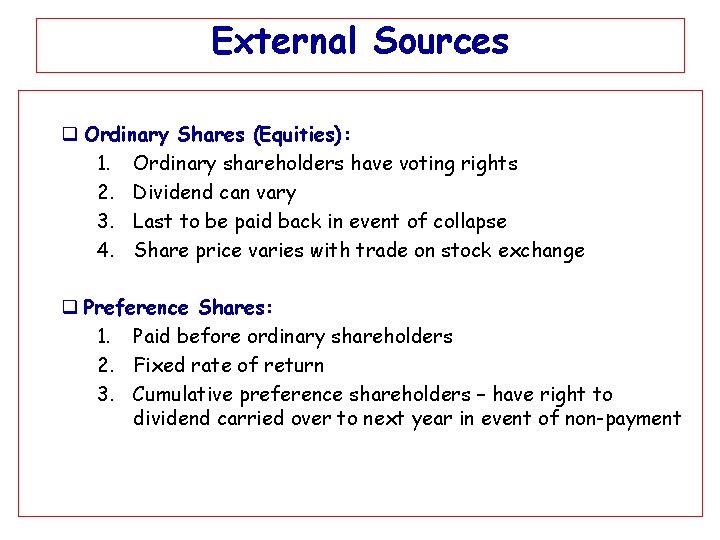 External Sources

❑ Ordinary Shares (Equities):
1. Ordinary shareholders have voting rights
2. Dividend can vary
3. Last to be paid back in event of collapse
4. Share price varies with trade on stock exchange

❑ Preference Shares:
1. Paid before ordinary shareholders
2. Fixed rate of return
3. Cumulative preference shareholders – have right to dividend carried over to next year in event of non-payment